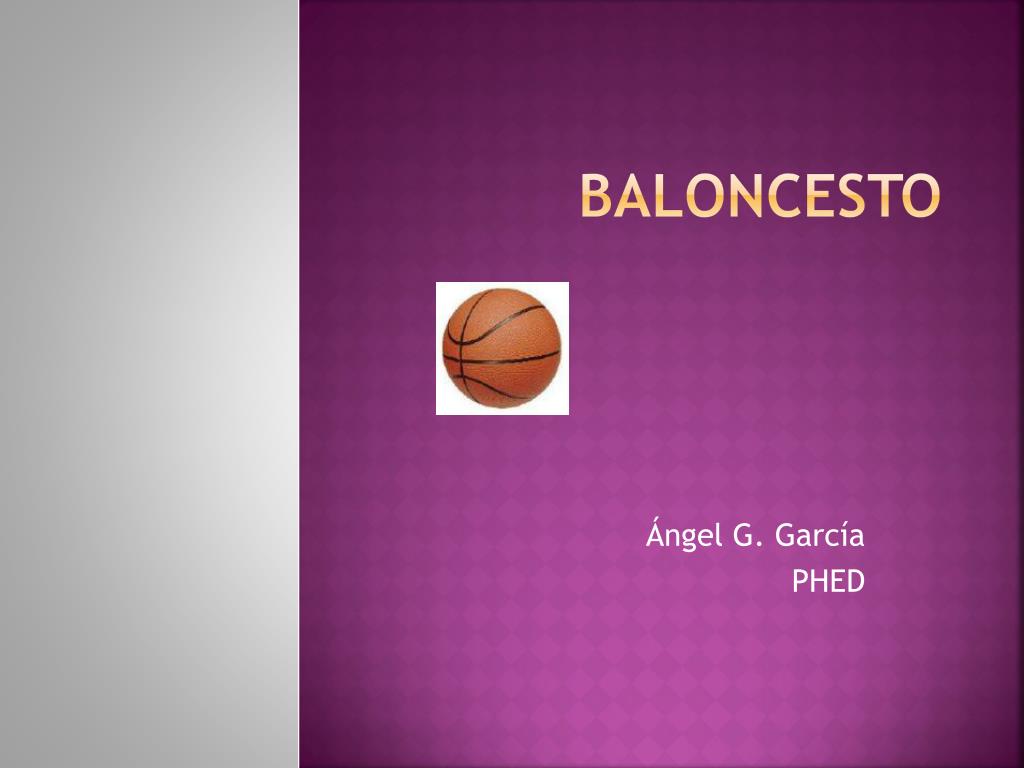 BALONCESTO

Ángel G. García
PHED